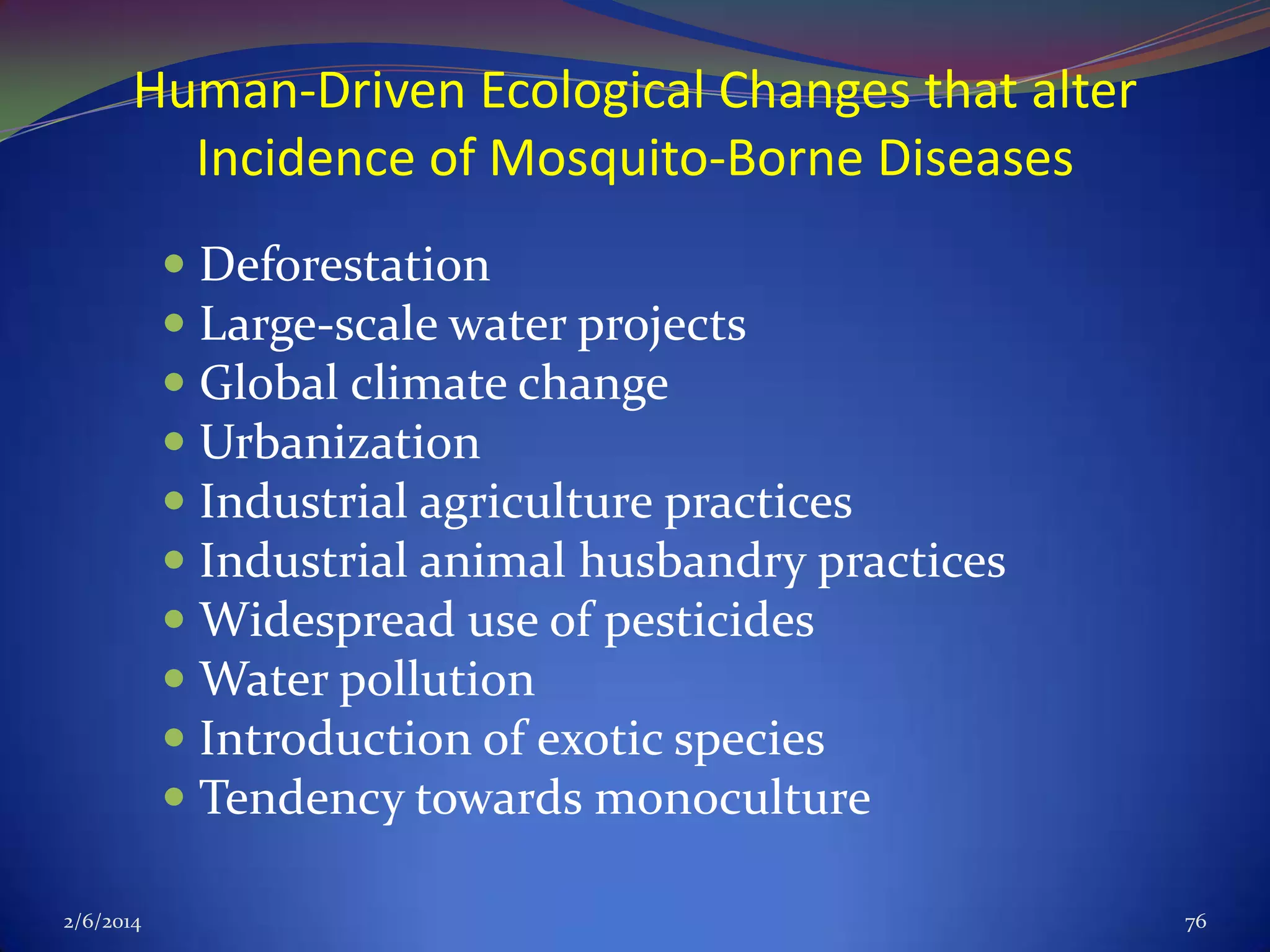 Human-Driven Ecological Changes that alter Incidence of Mosquito-Borne Diseases

- Deforestation
- Large-scale water projects
- Global climate change
- Urbanization
- Industrial agriculture practices
- Industrial animal husbandry practices
- Widespread use of pesticides
- Water pollution
- Introduction of exotic species
- Tendency towards monoculture

2/6/2014

76